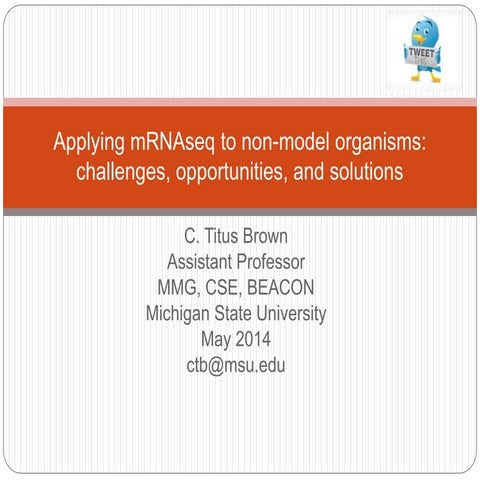 TWEET
THIS

Applying mRNAseq to non-model organisms: challenges, opportunities, and solutions

C. Titus Brown
Assistant Professor
MMG, CSE, BEACON
Michigan State University
May 2014
ctb@msu.edu